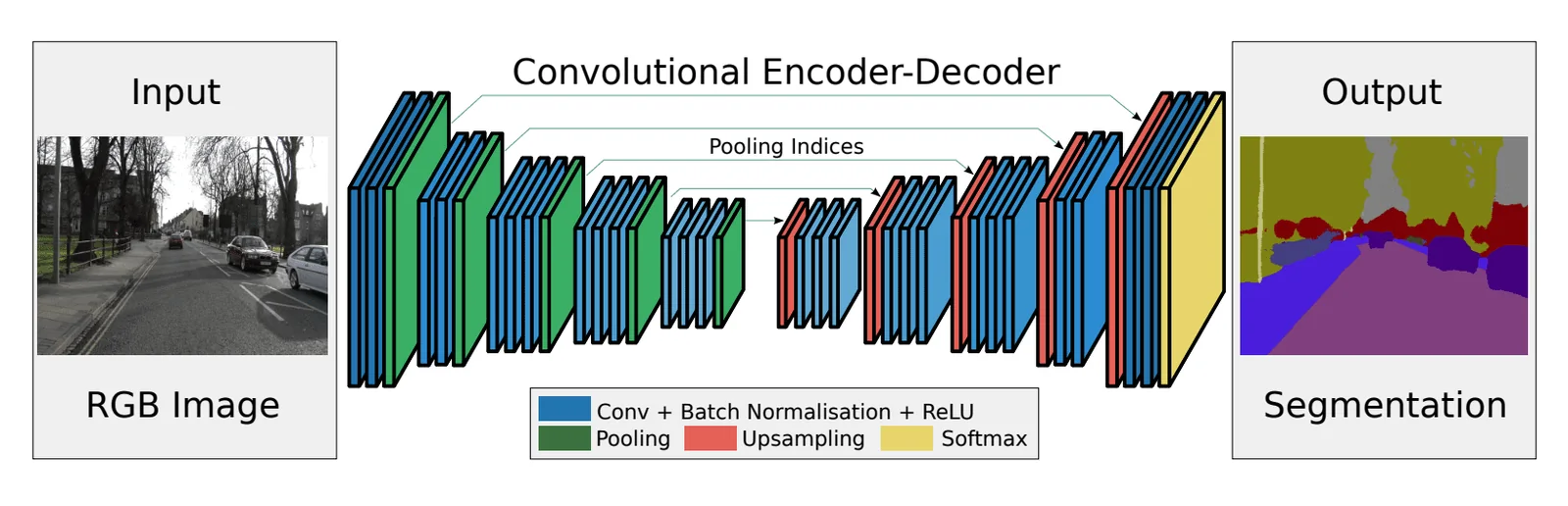 Input

RGB Image

Convolutional Encoder-Decoder

Pooling Indices

Conv + Batch Normalisation + ReLU
Pooling Upsampling Softmax

Output

Segmentation